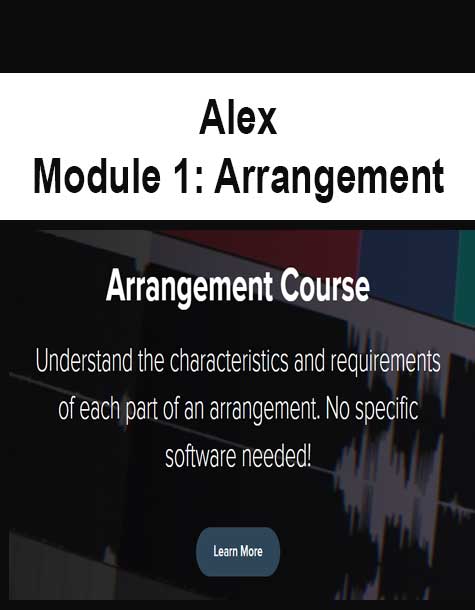 Alex
Module 1: Arrangement

Arrangement Course

Understand the characteristics and requirements of each part of an arrangement. No specific software needed!

Learn More